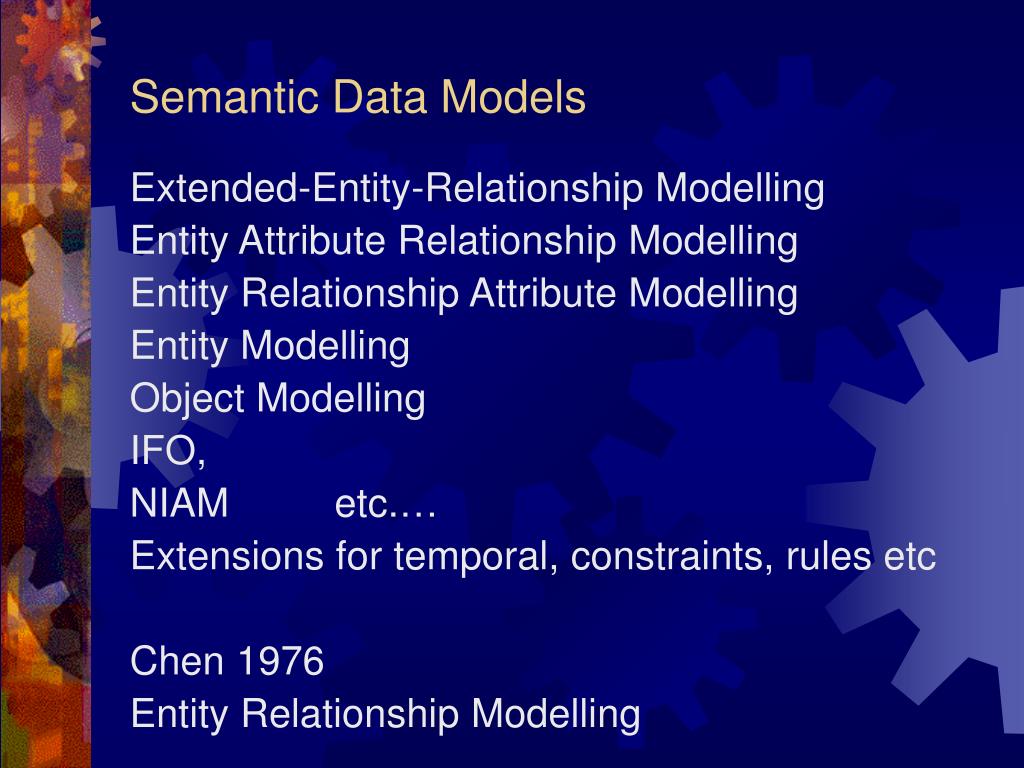 Semantic Data Models

Extended-Entity-Relationship Modelling
Entity Attribute Relationship Modelling
Entity Relationship Attribute Modelling
Entity Modelling
Object Modelling
IFO,
NIAM etc.…
Extensions for temporal, constraints, rules etc

Chen 1976
Entity Relationship Modelling